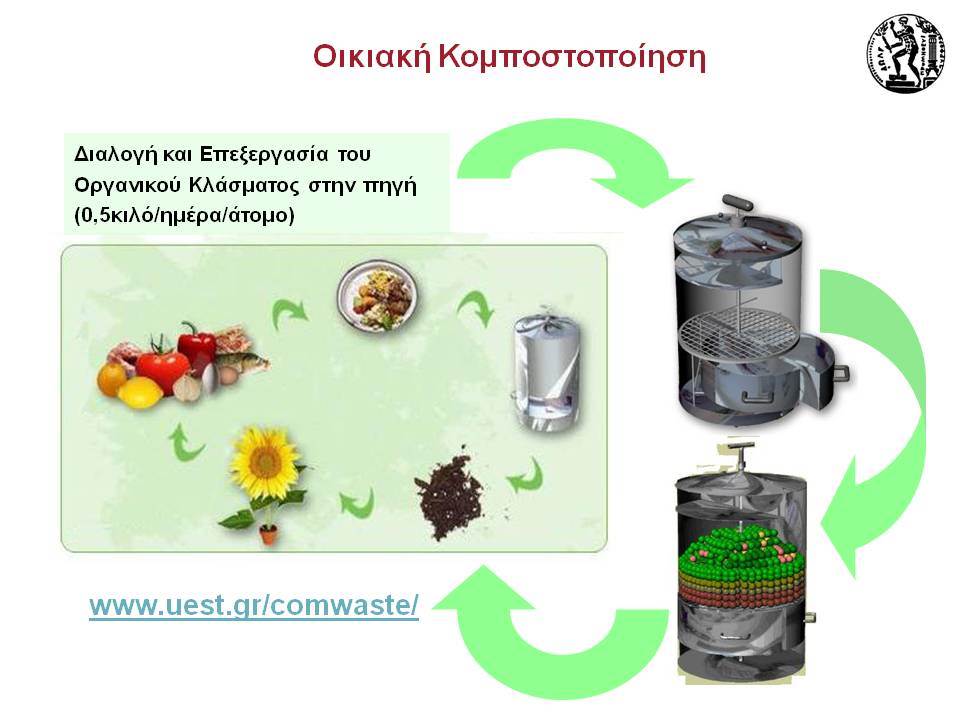 Οικιακή Κομποστοποίηση

Διαλογή και Επεξεργασία του Οργανικού Κλάσματος στην πηγή (0,5κιλό/ημέρα/άτομο)

www.uest.gr/comwaste/